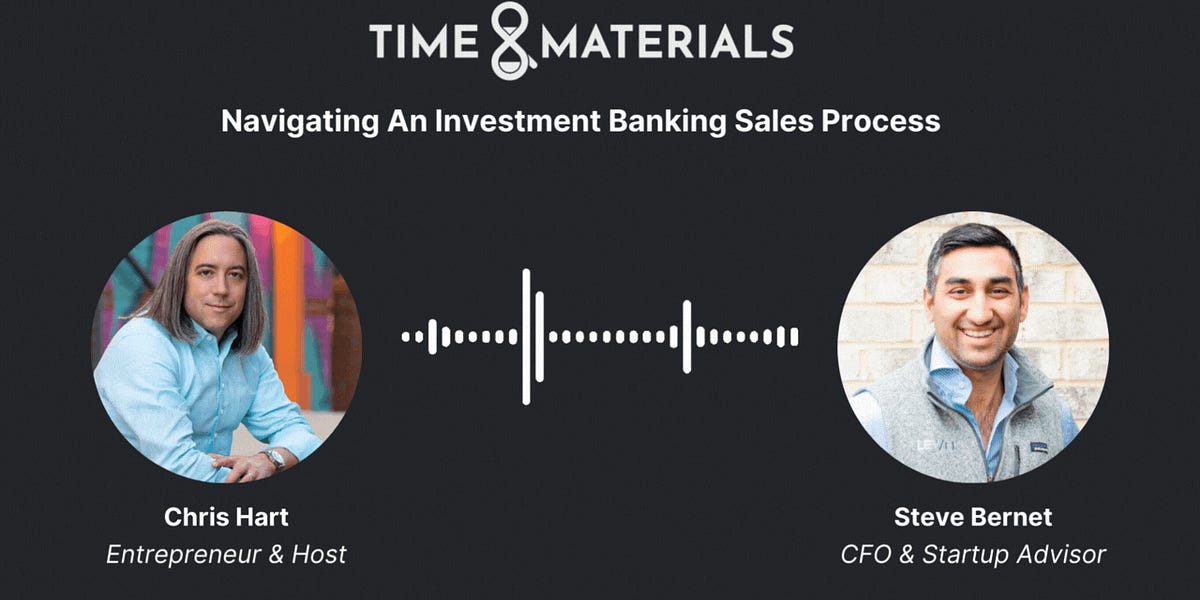 TIME & MATERIALS

Navigating An Investment Banking Sales Process

Chris Hart
Entrepreneur & Host

Steve Bernet
CFO & Startup Advisor